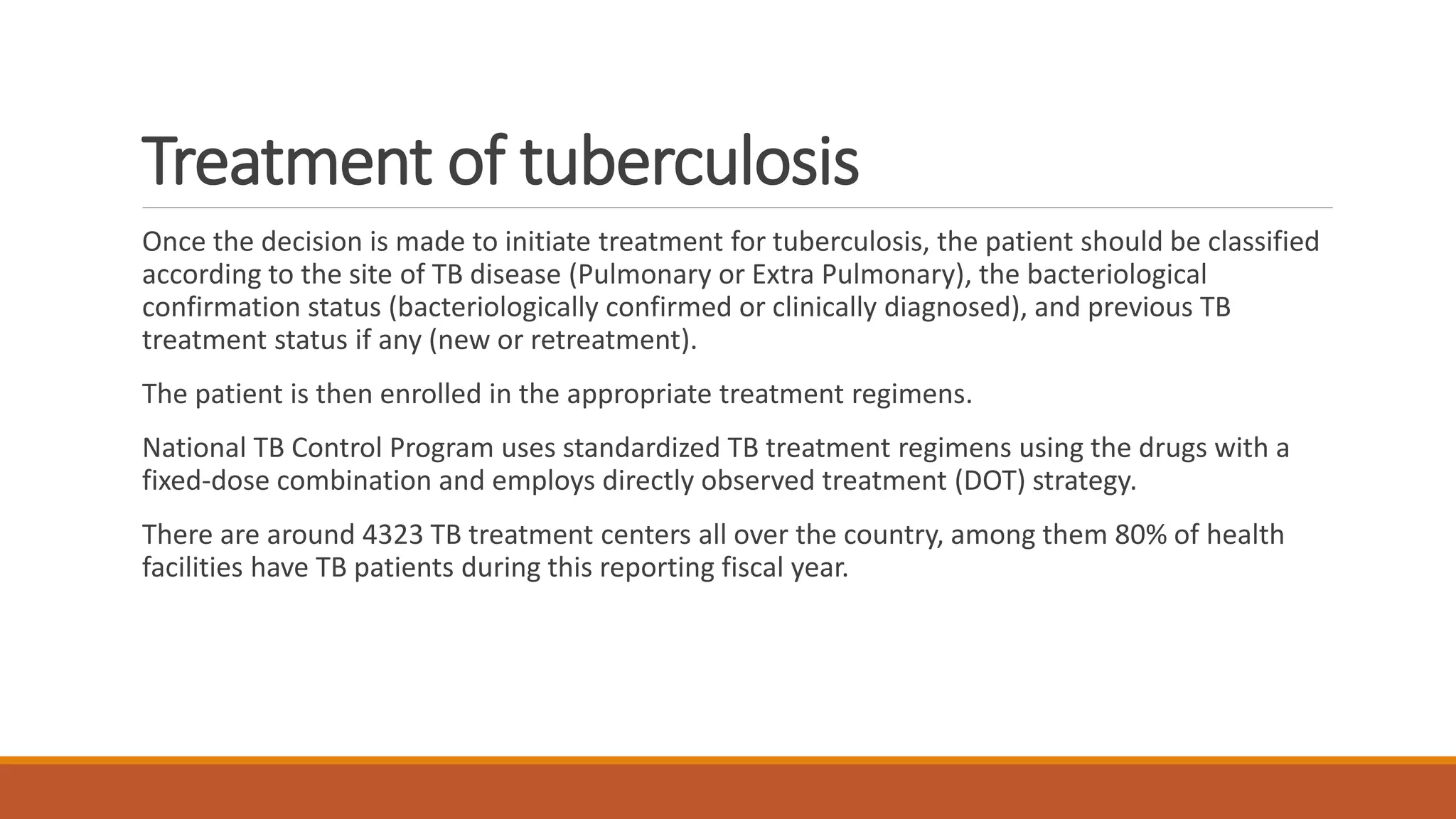 Treatment of tuberculosis

Once the decision is made to initiate treatment for tuberculosis, the patient should be classified according to the site of TB disease (Pulmonary or Extra Pulmonary), the bacteriological confirmation status (bacteriologically confirmed or clinically diagnosed), and previous TB treatment status if any (new or retreatment).

The patient is then enrolled in the appropriate treatment regimens.

National TB Control Program uses standardized TB treatment regimens using the drugs with a fixed-dose combination and employs directly observed treatment (DOT) strategy.

There are around 4323 TB treatment centers all over the country, among them 80% of health facilities have TB patients during this reporting fiscal year.